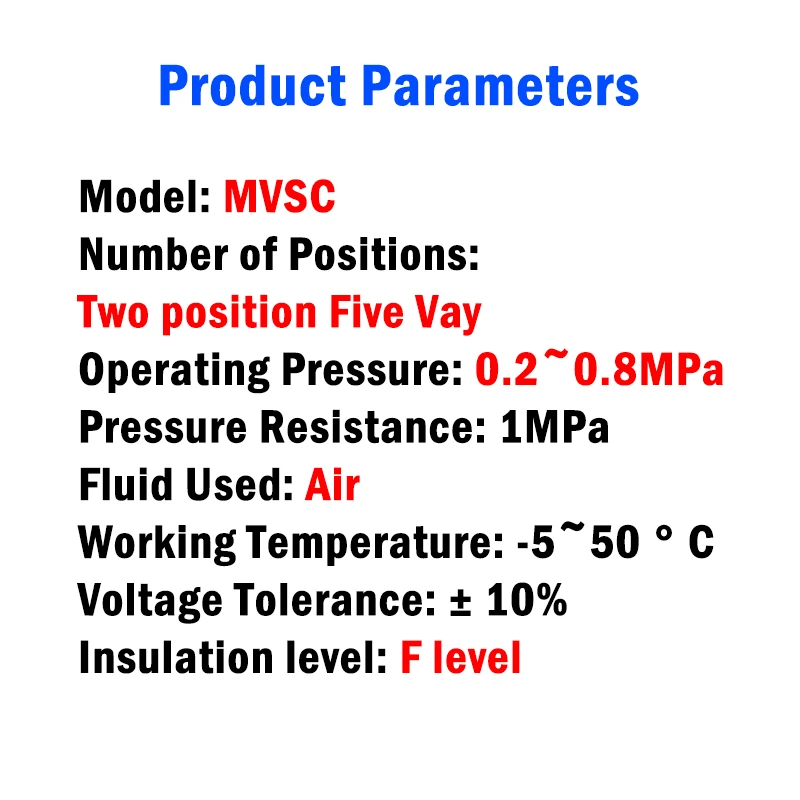 Product Parameters

Model: MVSC
Number of Positions:
Two position Five Vay
Operating Pressure: 0.2~0.8MPa
Pressure Resistance: 1MPa
Fluid Used: Air
Working Temperature: -5~50 ° C
Voltage Tolerance: ± 10%
Insulation level: F level